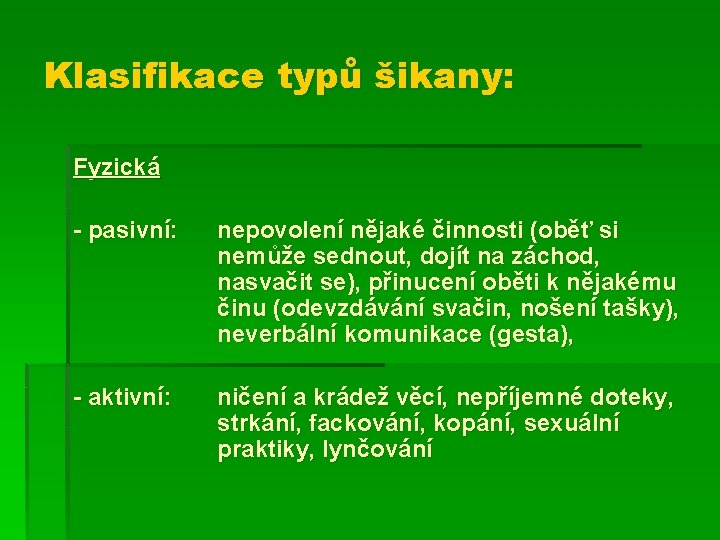 Klasifikace typů šikany:

Fyzická

- pasivní: nepovolení nějaké činnosti (oběť si nemůže sednout, dojít na záchod, nasvačit se), přinucení oběti k nějakému činu (odevzdávání svačin, nošení tašky), neverbální komunikace (gesta),

- aktivní: ničení a krádež věcí, nepříjemné doteky, strkání, fackování, kopání, sexuální praktiky, lynčování